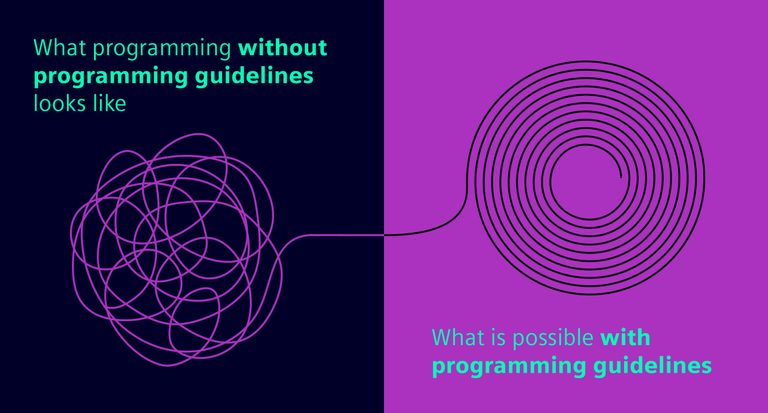 What programming without programming guidelines looks like

What is possible with programming guidelines